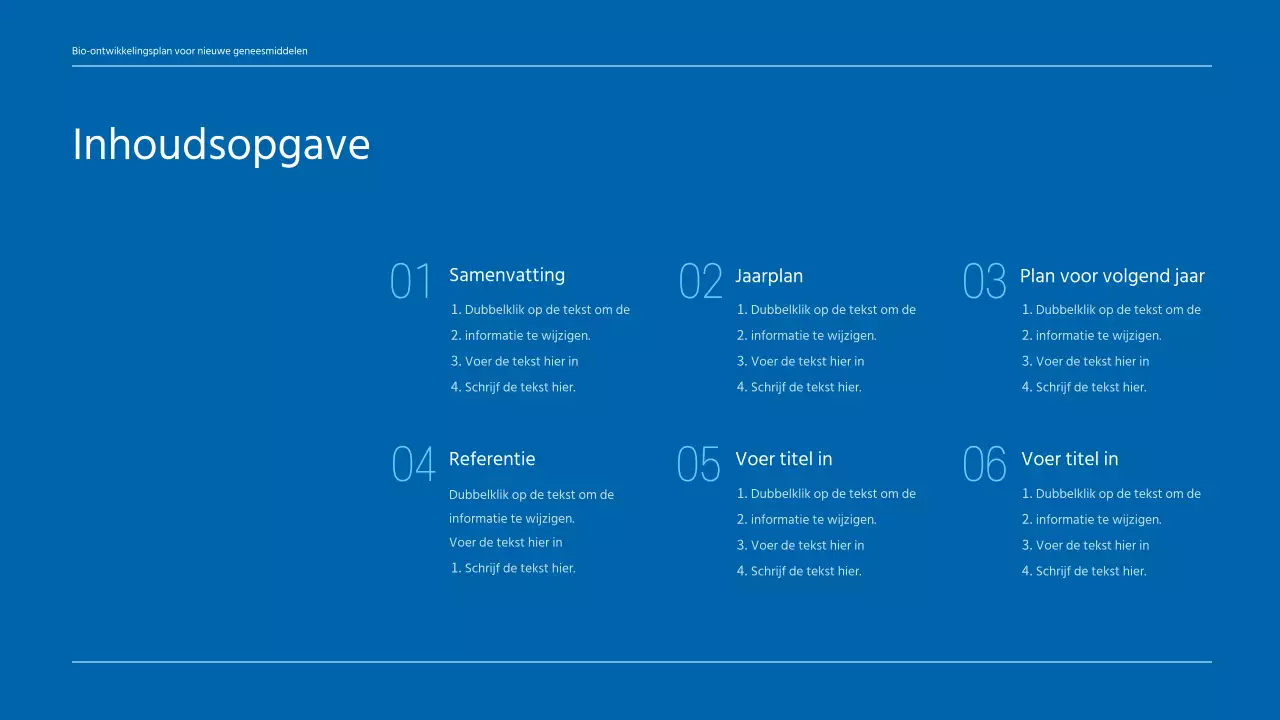 Bio-ontwikkelingsplan voor nieuwe geneesmiddelen

Inhoudsopgave

01 Samenvatting

1. Dubbelklik op de tekst om de
2. informatie te wijzigen.
3. Voer de tekst hier in
4. Schrijf de tekst hier.

02 Jaarplan

1. Dubbelklik op de tekst om de
2. informatie te wijzigen.
3. Voer de tekst hier in
4. Schrijf de tekst hier.

03 Plan voor volgend jaar

1. Dubbelklik op de tekst om de
2. informatie te wijzigen.
3. Voer de tekst hier in
4. Schrijf de tekst hier.

04 Referentie

Dubbelklik op de tekst om de informatie te wijzigen.
Voer de tekst hier in
1. Schrijf de tekst hier.

05 Voer titel in

1. Dubbelklik op de tekst om de
2. informatie te wijzigen.
3. Voer de tekst hier in
4. Schrijf de tekst hier.

06 Voer titel in

1. Dubbelklik op de tekst om de
2. informatie te wijzigen.
3. Voer de tekst hier in
4. Schrijf de tekst hier.